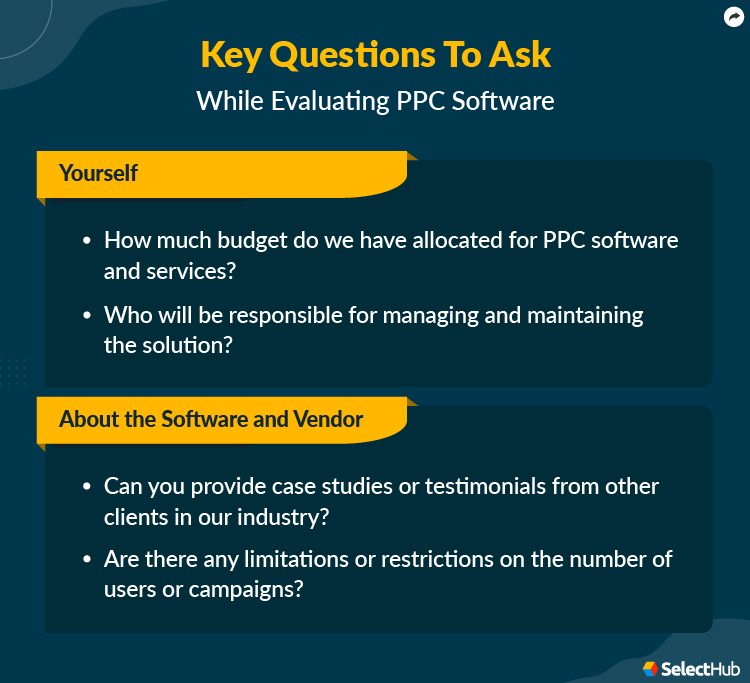 Key Questions To Ask
While Evaluating PPC Software

Yourself

• How much budget do we have allocated for PPC software and services?

• Who will be responsible for managing and maintaining the solution?

About the Software and Vendor

• Can you provide case studies or testimonials from other clients in our industry?

• Are there any limitations or restrictions on the number of users or campaigns?

SelectHub